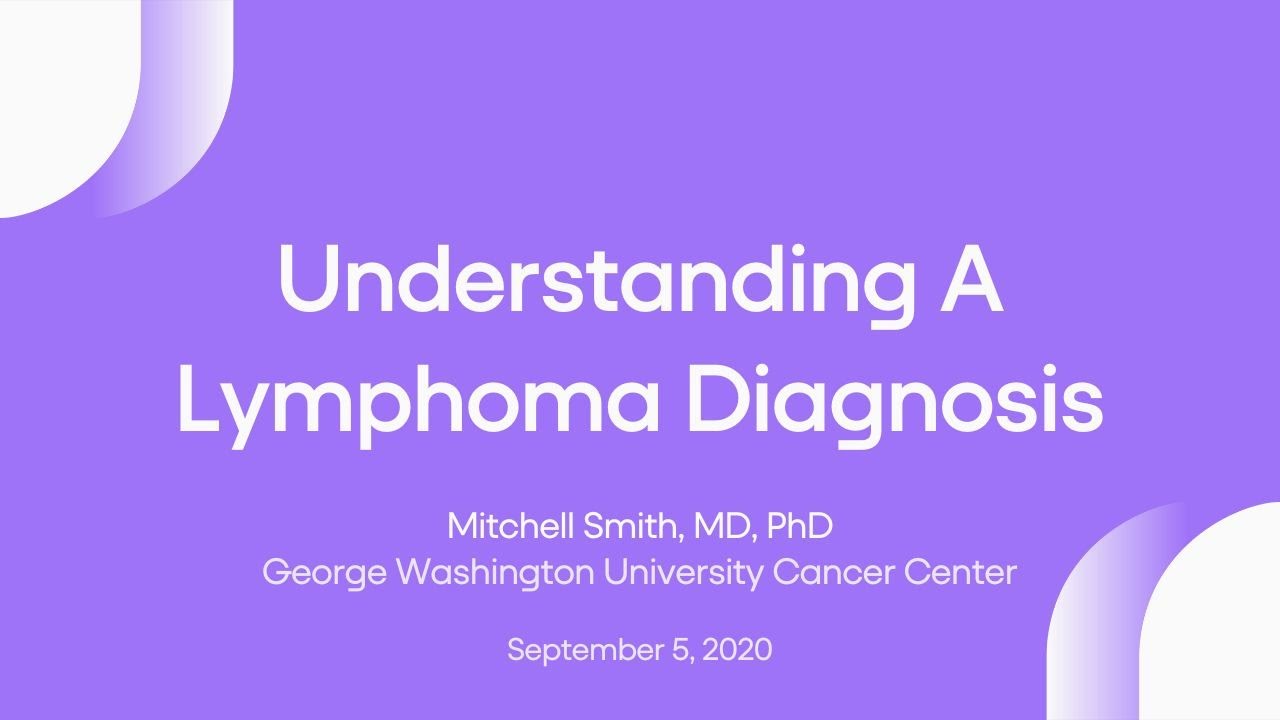 Understanding A Lymphoma Diagnosis

Mitchell Smith, MD, PhD
George Washington University Cancer Center

September 5, 2020